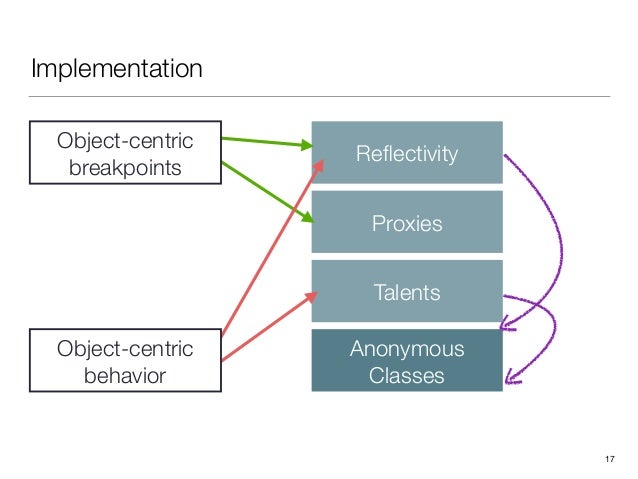 Implementation

Object-centric breakpoints

Object-centric behavior

Reflectivity

Proxies

Talents

Anonymous Classes

17